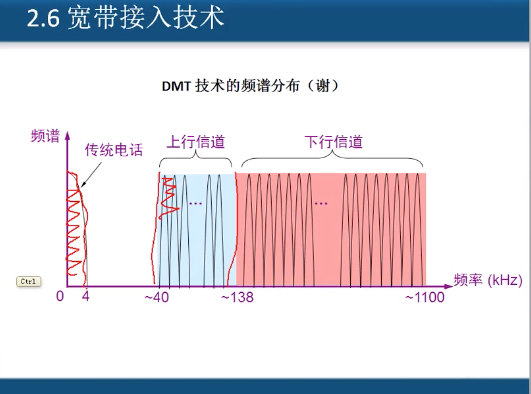 2.6 宽带接入技术

DMT 技术的频谱分布（谢）

频谱

传统电话

上行信道

下行信道

...

...

Ctrl

频率 (kHz)

0 4 ~40 ~138 ~1100